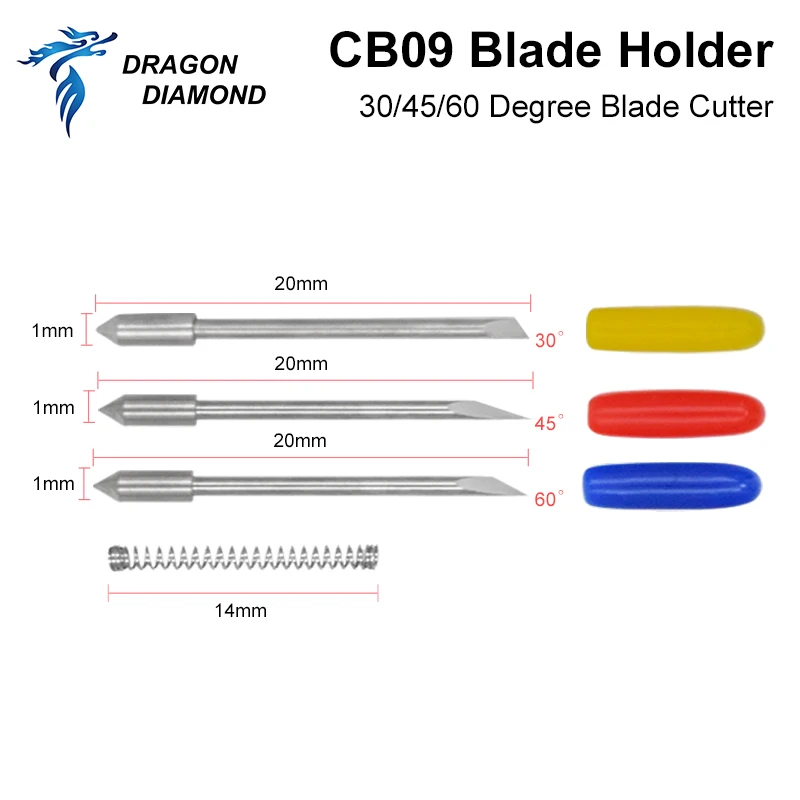 DRAGON DIAMOND

CB09 Blade Holder

30/45/60 Degree Blade Cutter

20mm

1mm

30°

20mm

1mm

45°

20mm

1mm

60°

14mm